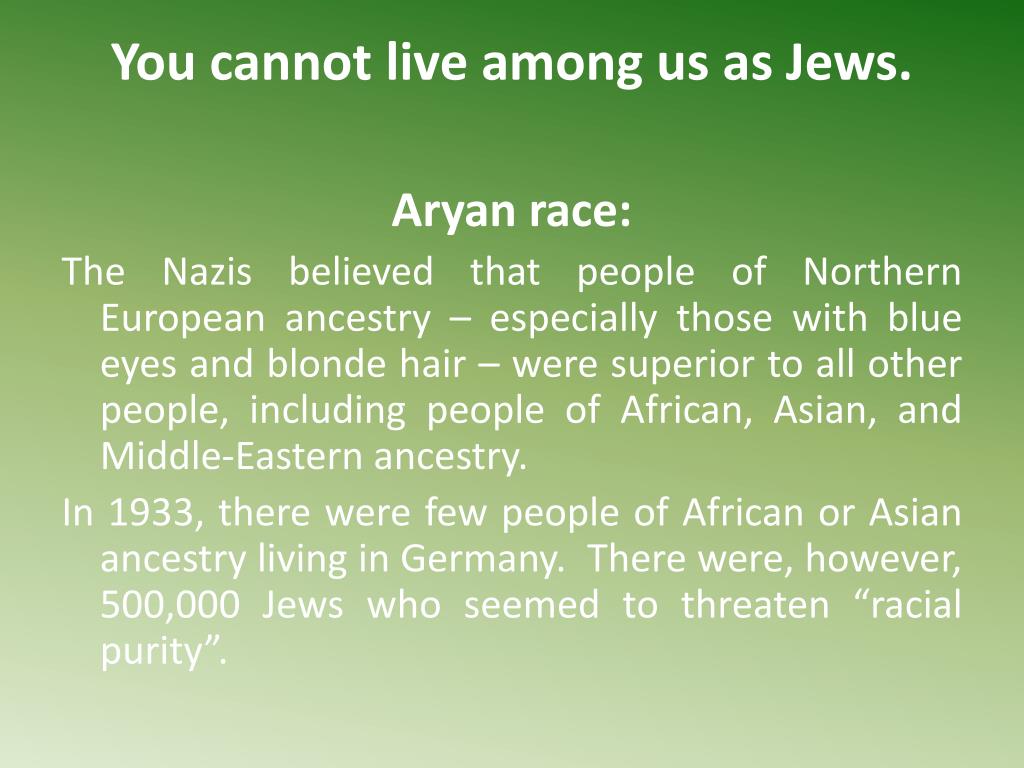 You cannot live among us as Jews.

Aryan race:

The Nazis believed that people of Northern European ancestry – especially those with blue eyes and blonde hair – were superior to all other people, including people of African, Asian, and Middle-Eastern ancestry.

In 1933, there were few people of African or Asian ancestry living in Germany. There were, however, 500,000 Jews who seemed to threaten “racial purity”.